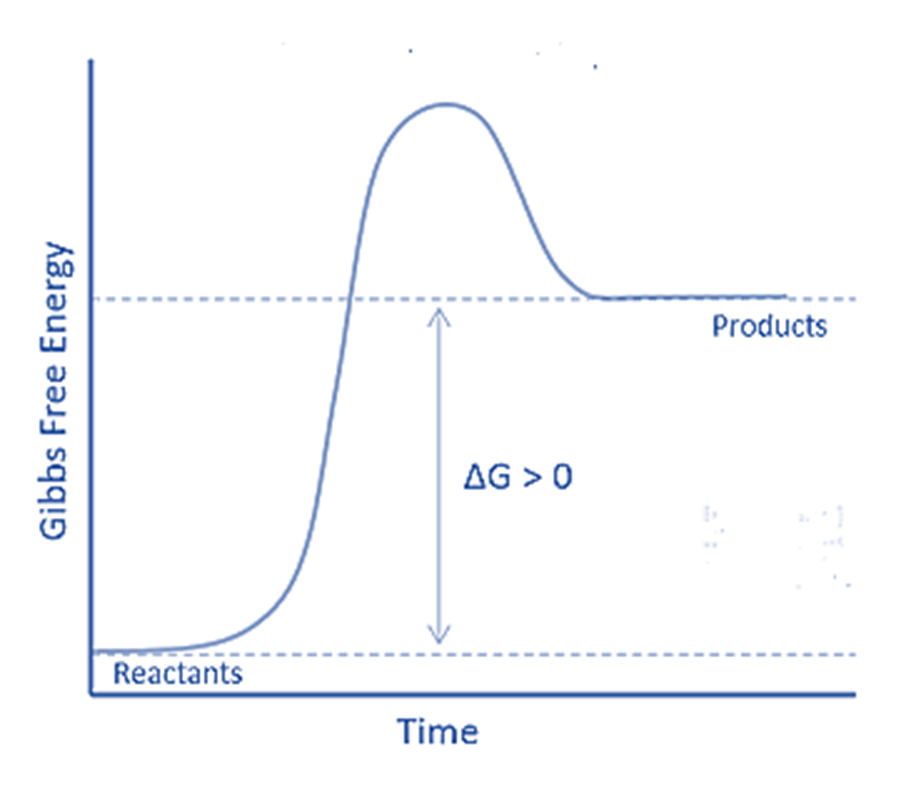 Gibbs Free Energy

Products

$\Delta G > 0$

Reactants

Time